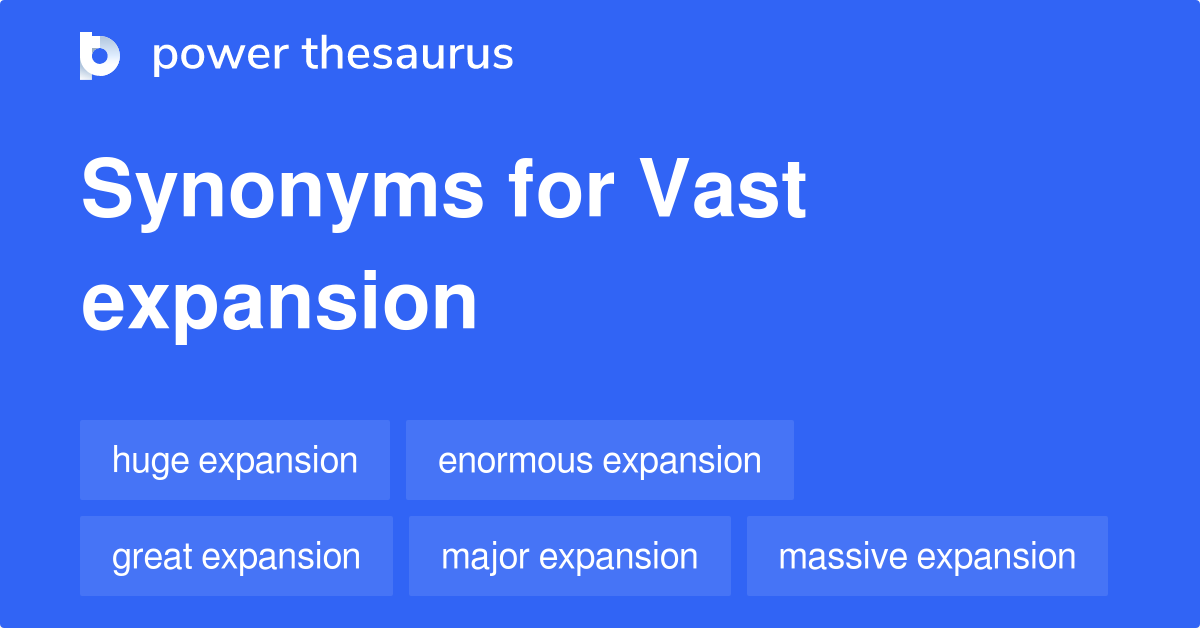 power thesaurus

Synonyms for Vast expansion

huge expansion
enormous expansion
great expansion
major expansion
massive expansion